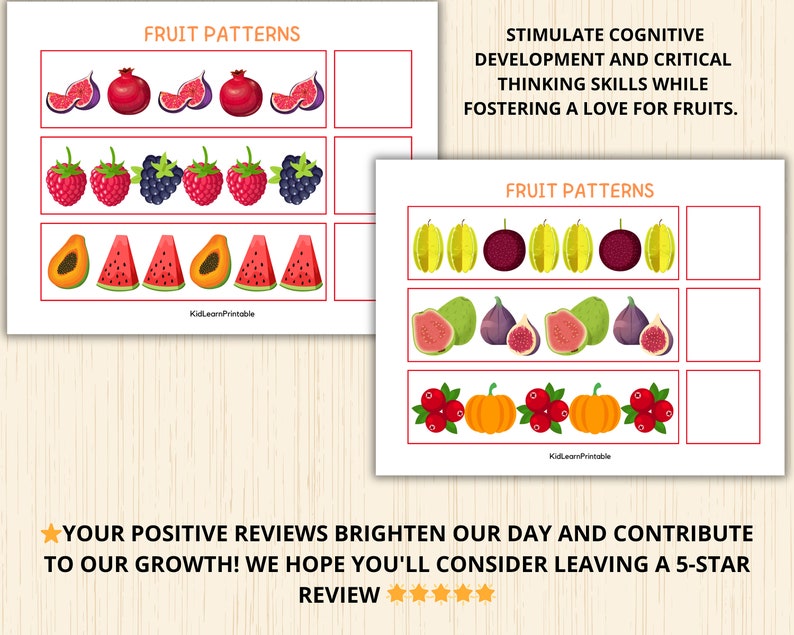 FRUIT PATTERNS

KidLearnPrintable

STIMULATE COGNITIVE DEVELOPMENT AND CRITICAL THINKING SKILLS WHILE FOSTERING A LOVE FOR FRUITS.

FRUIT PATTERNS

KidLearnPrintable

⭐YOUR POSITIVE REVIEWS BRIGHTEN OUR DAY AND CONTRIBUTE TO OUR GROWTH! WE HOPE YOU'LL CONSIDER LEAVING A 5-STAR REVIEW ⭐⭐⭐⭐⭐